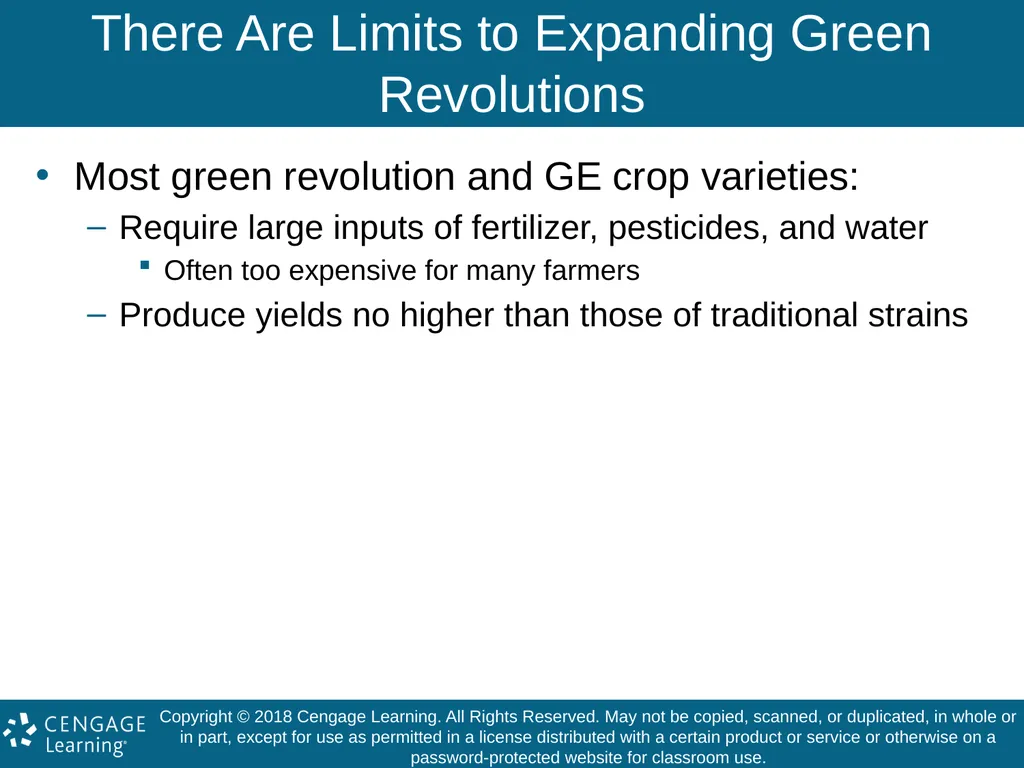 There Are Limits to Expanding Green Revolutions

• Most green revolution and GE crop varieties:

– Require large inputs of fertilizer, pesticides, and water

▪ Often too expensive for many farmers

– Produce yields no higher than those of traditional strains

CENGAGE Learning®

Copyright © 2018 Cengage Learning. All Rights Reserved. May not be copied, scanned, or duplicated, in whole or in part, except for use as permitted in a license distributed with a certain product or service or otherwise on a password-protected website for classroom use.